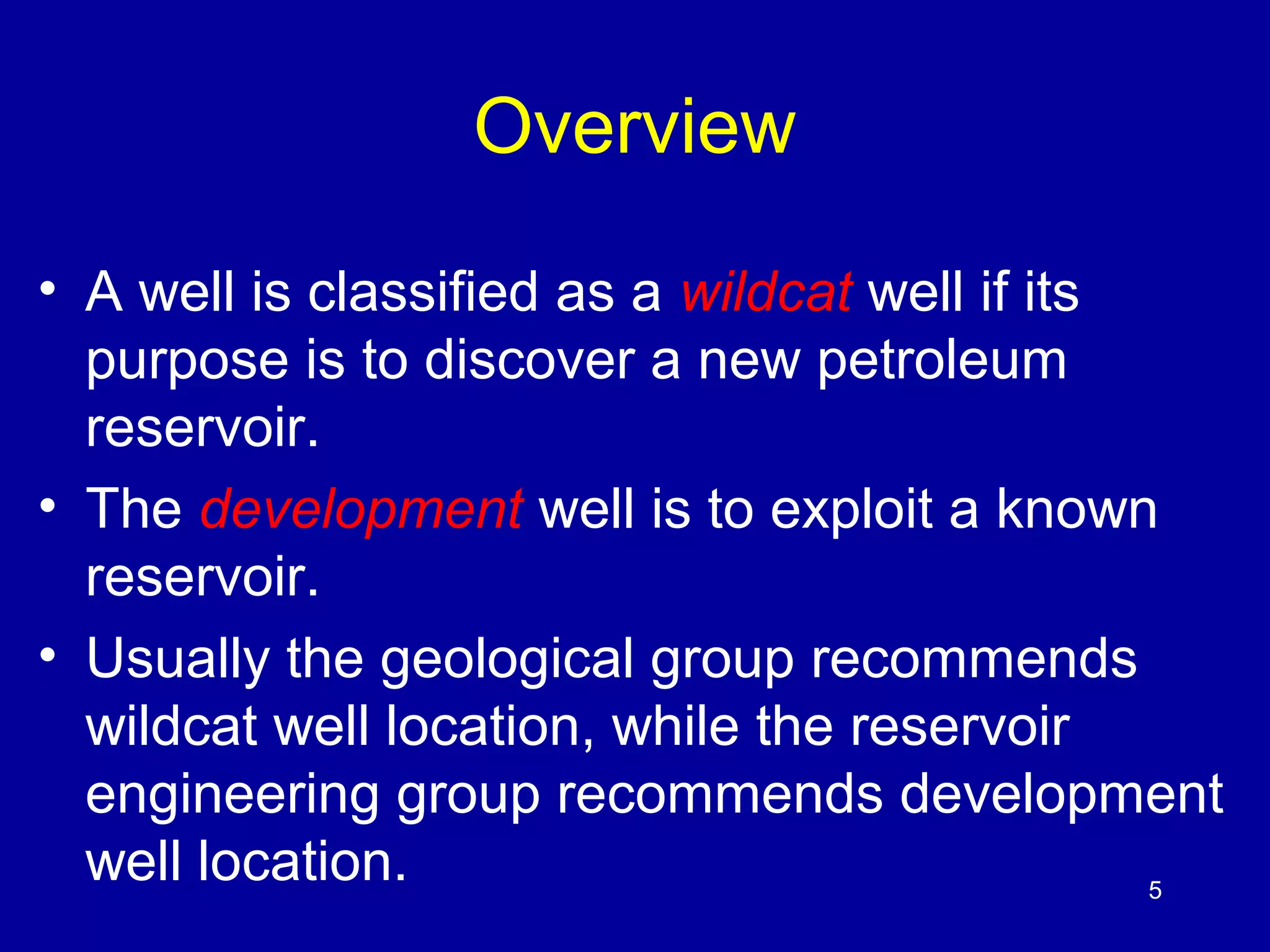 Overview

• A well is classified as a wildcat well if its purpose is to discover a new petroleum reservoir.

• The development well is to exploit a known reservoir.

• Usually the geological group recommends wildcat well location, while the reservoir engineering group recommends development well location.

5